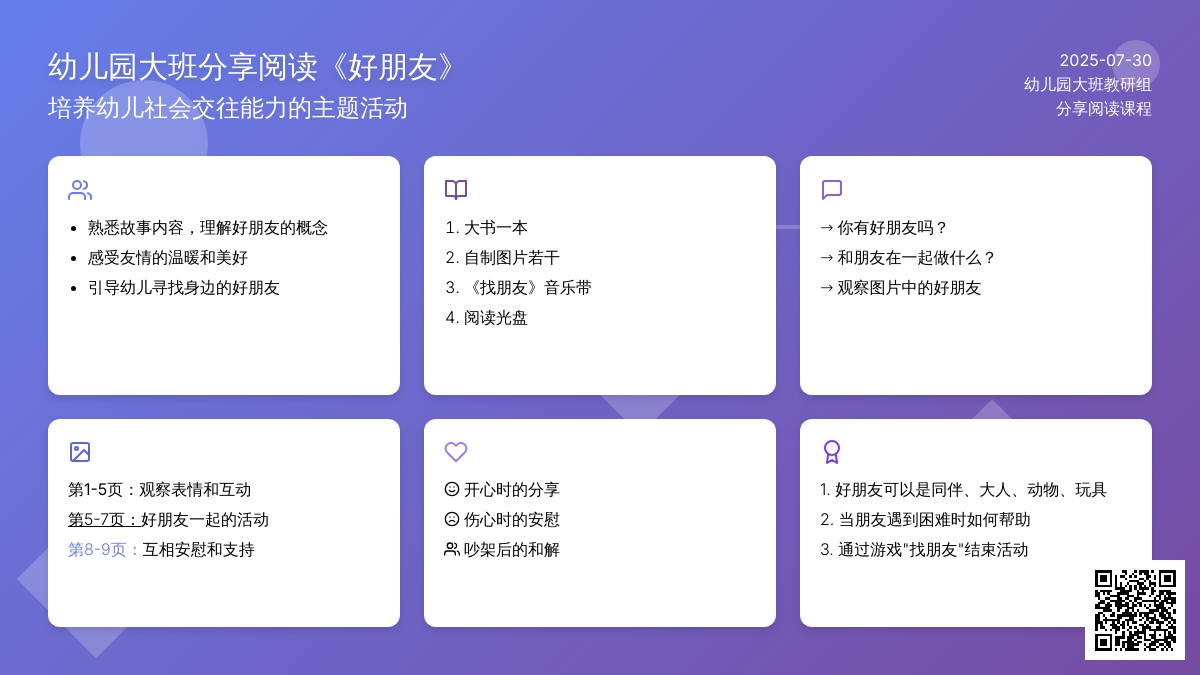 幼儿园大班分享阅读《好朋友》
培养幼儿社会交往能力的主题活动

2025-07-30
幼儿园大班教研组
分享阅读课程

- 熟悉故事内容，理解好朋友的概念
- 感受友情的温暖和美好
- 引导幼儿寻找身边的好朋友

1. 大书一本
2. 自制图片若干
3. 《找朋友》音乐带
4. 阅读光盘

→ 你有好朋友吗？
→ 和朋友在一起做什么？
→ 观察图片中的好朋友

第1-5页：观察表情和互动
第5-7页：好朋友一起的活动
第8-9页：互相安慰和支持

开心时的分享
伤心时的安慰
吵架后的和解

1. 好朋友可以是同伴、大人、动物、玩具
2. 当朋友遇到困难时如何帮助
3. 通过游戏"找朋友"结束活动